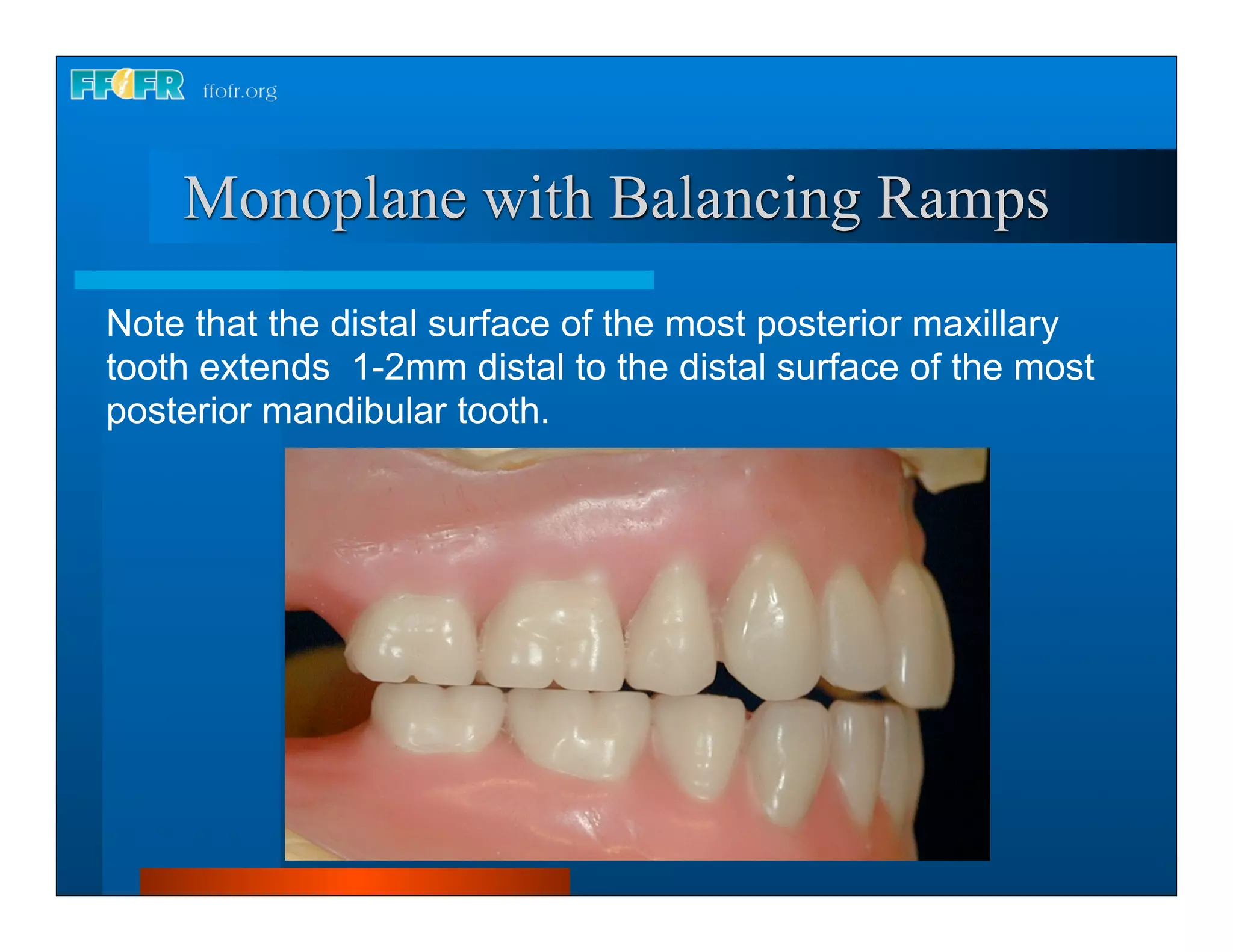 FFOFR ffofr.org

Monoplane with Balancing Ramps

Note that the distal surface of the most posterior maxillary tooth extends 1-2mm distal to the distal surface of the most posterior mandibular tooth.